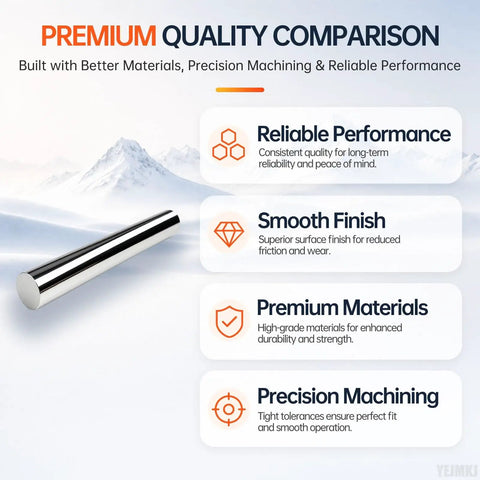 PREMIUM QUALITY COMPARISON

Built with Better Materials, Precision Machining & Reliable Performance

Reliable Performance
Consistent quality for long-term reliability and peace of mind.

Smooth Finish
Superior surface finish for reduced friction and wear.

Premium Materials
High-grade materials for enhanced durability and strength.

Precision Machining
Tight tolerances ensure perfect fit and smooth operation.

YEJMKJ